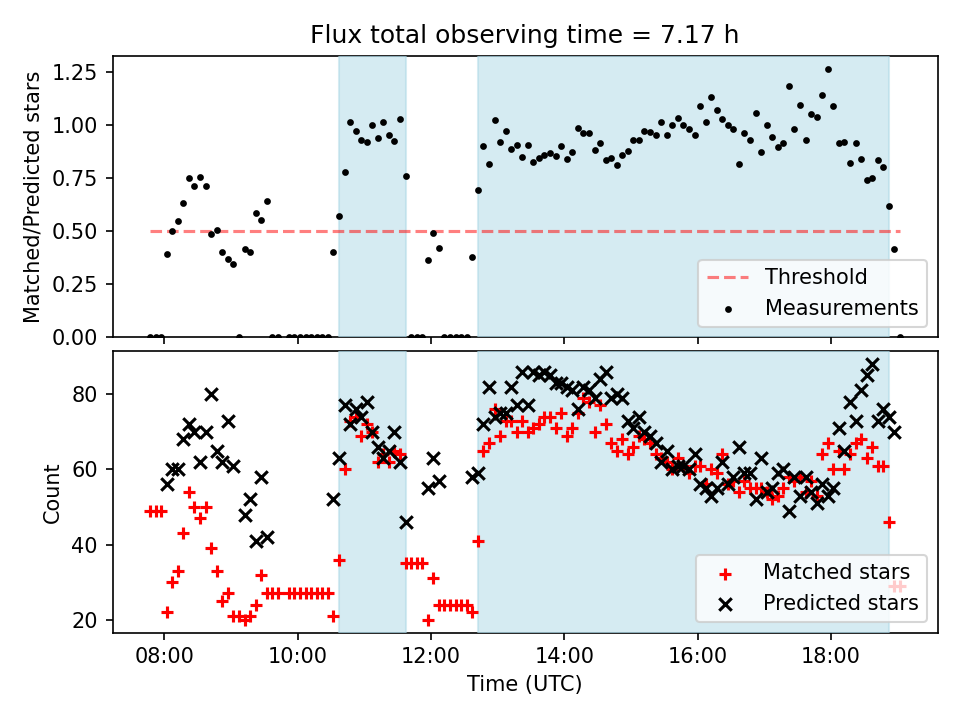 Flux total observing time = 7.17 h

Matched/Predicted stars

1.25
1.00
0.75
0.50
0.25
0.00

Threshold
Measurements

Count

80
60
40
20

Matched stars
Predicted stars

08:00
10:00
12:00
14:00
16:00
18:00

Time (UTC)